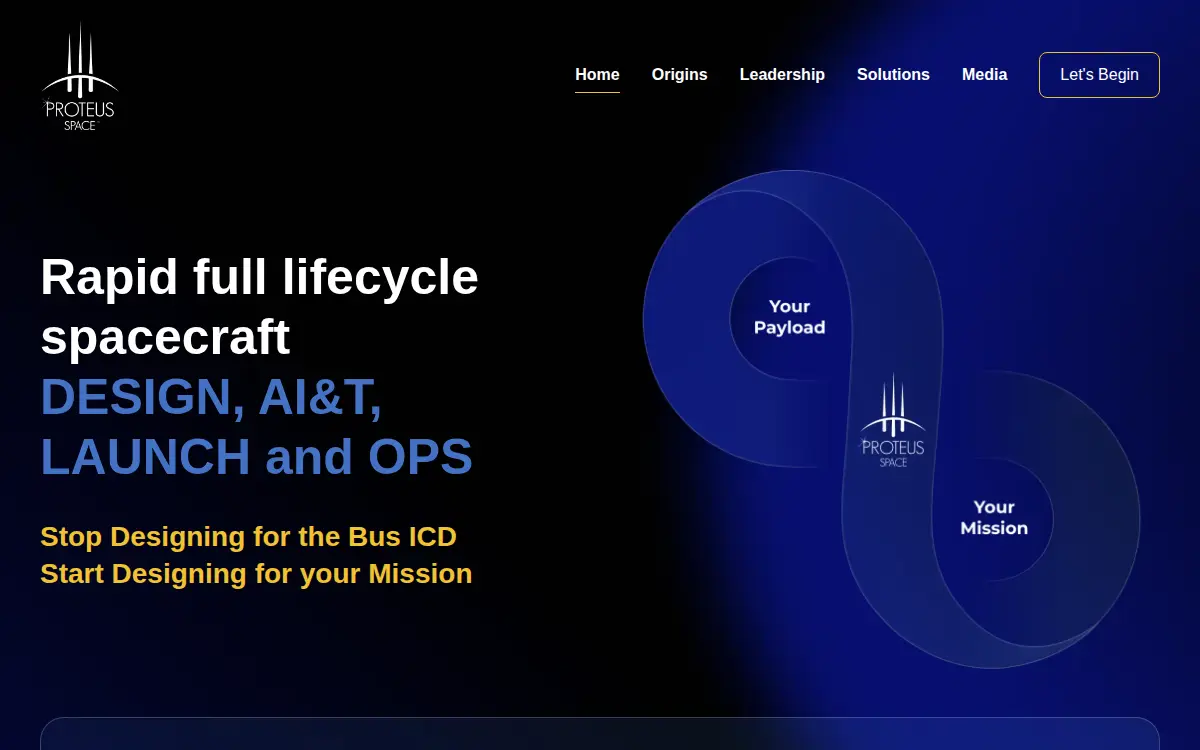 PROTEUS SPACE

Home Origins Leadership Solutions Media Let's Begin

Rapid full lifecycle spacecraft DESIGN, AI&T, LAUNCH and OPS

Stop Designing for the Bus ICD
Start Designing for your Mission

Your Payload

PROTEUS SPACE

Your Mission